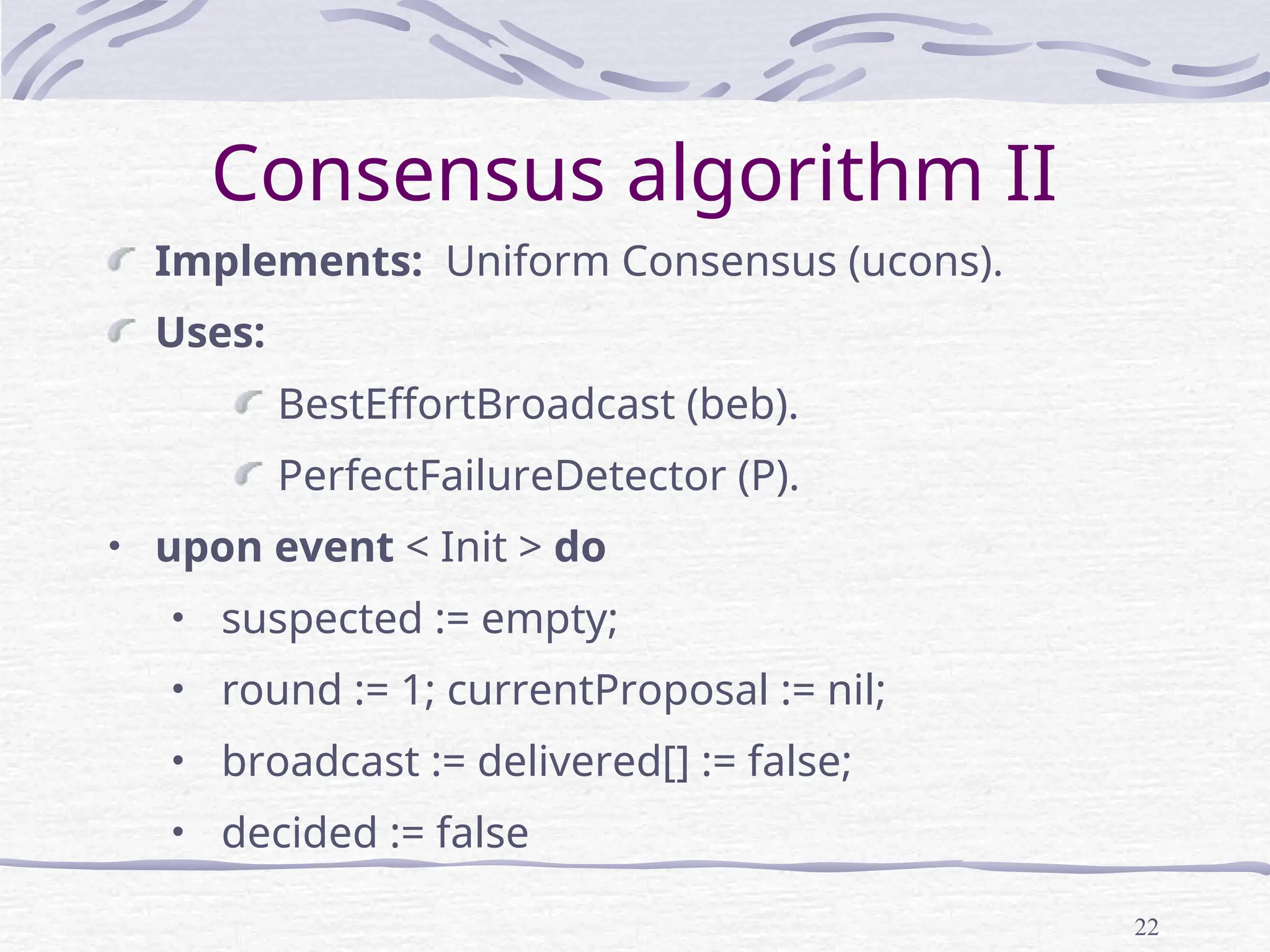 Consensus algorithm II

Implements: Uniform Consensus (ucons).

Uses:

BestEffortBroadcast (beb).

PerfectFailureDetector (P).

• upon event < Init > do

• suspected := empty;

• round := 1; currentProposal := nil;

• broadcast := delivered[] := false;

• decided := false

22